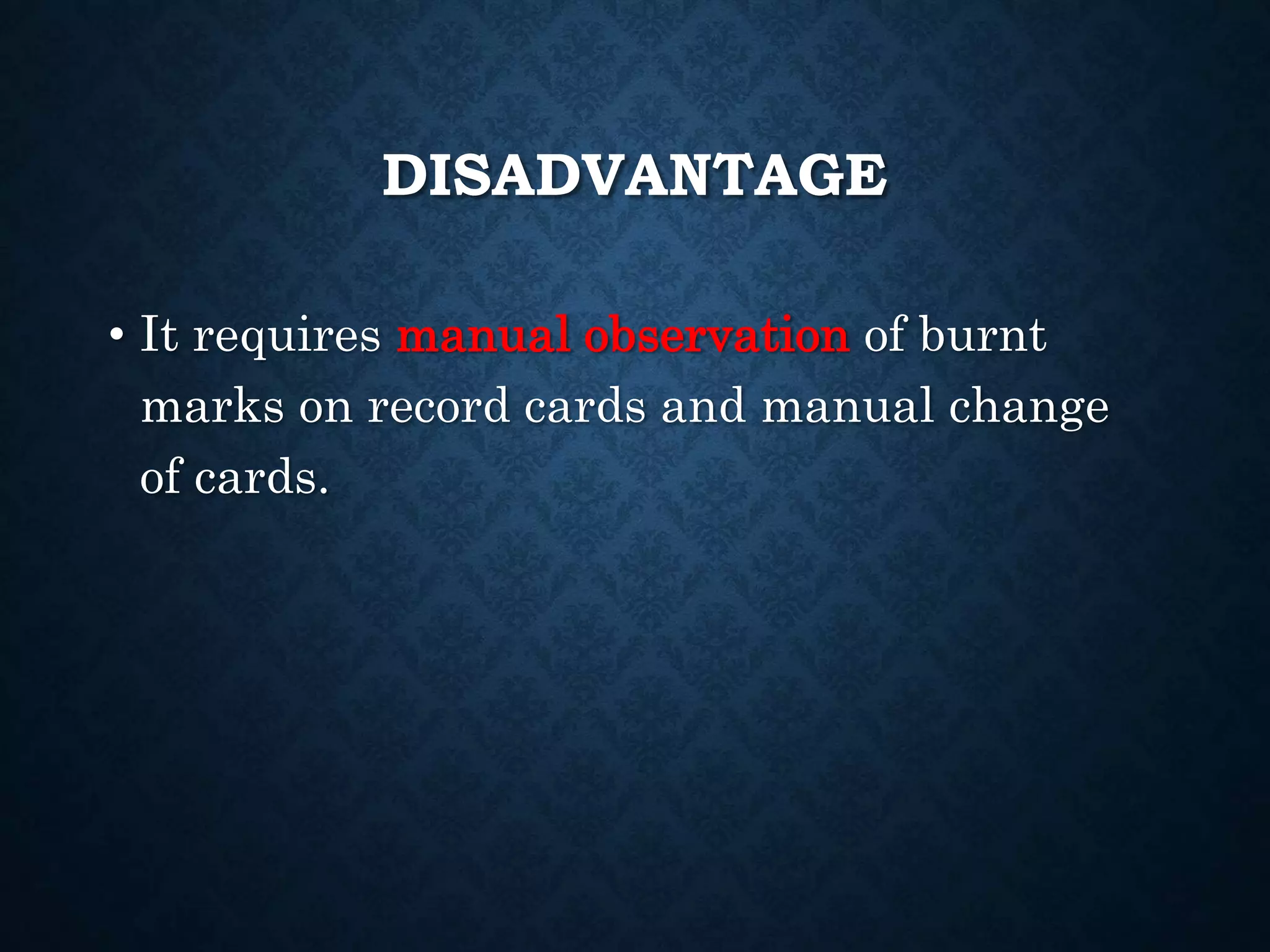 DISADVANTAGE

• It requires manual observation of burnt marks on record cards and manual change of cards.